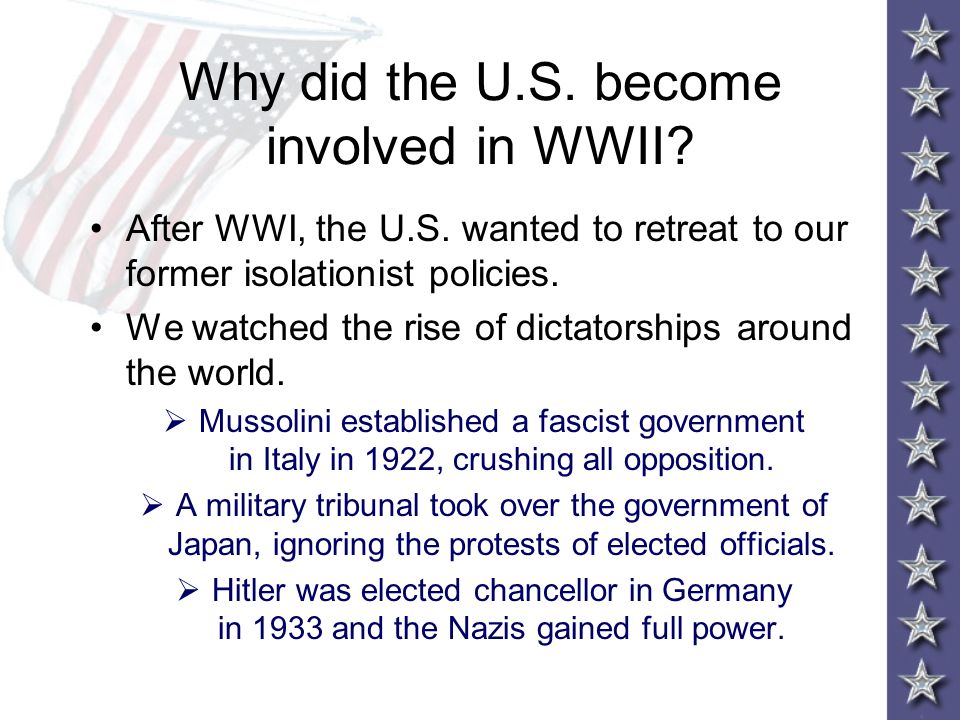 Why did the U.S. become involved in WWII?

• After WWI, the U.S. wanted to retreat to our former isolationist policies.

• We watched the rise of dictatorships around the world.

➢ Mussolini established a fascist government in Italy in 1922, crushing all opposition.

➢ A military tribunal took over the government of Japan, ignoring the protests of elected officials.

➢ Hitler was elected chancellor in Germany in 1933 and the Nazis gained full power.